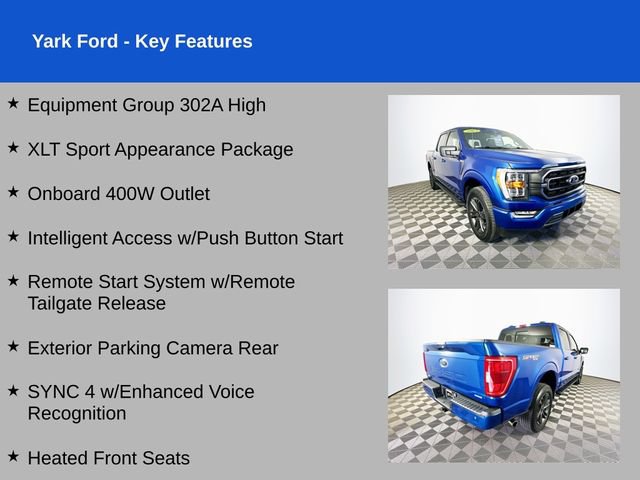 Yark Ford - Key Features

★ Equipment Group 302A High

★ XLT Sport Appearance Package

★ Onboard 400W Outlet

★ Intelligent Access w/Push Button Start

★ Remote Start System w/Remote Tailgate Release

★ Exterior Parking Camera Rear

★ SYNC 4 w/Enhanced Voice Recognition

★ Heated Front Seats